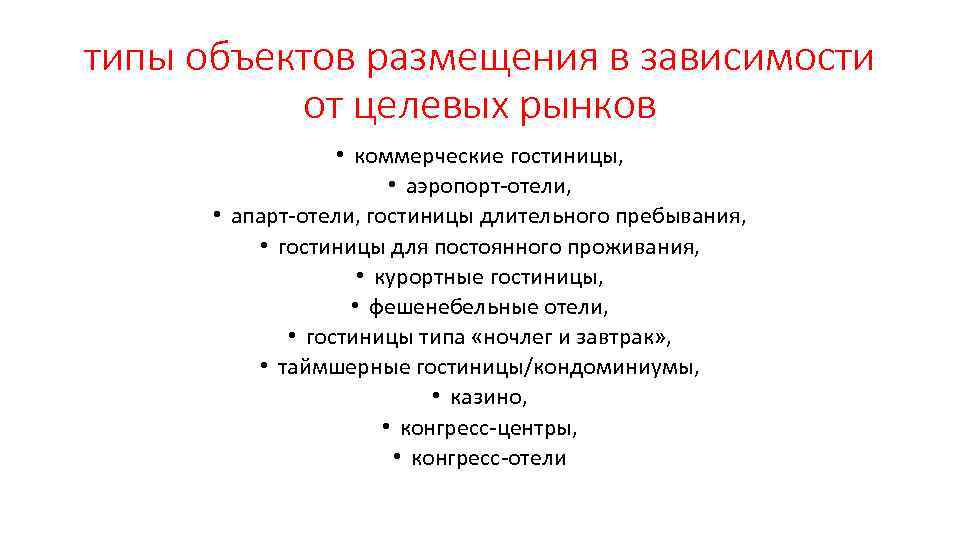 типы объектов размещения в зависимости от целевых рынков

• коммерческие гостиницы,
• аэропорт-отели,
• апарт-отели, гостиницы длительного пребывания,
• гостиницы для постоянного проживания,
• курортные гостиницы,
• фешенебельные отели,
• гостиницы типа «ночлег и завтрак»,
• таймшерные гостиницы/кондоминиумы,
• казино,
• конгресс-центры,
• конгресс-отели